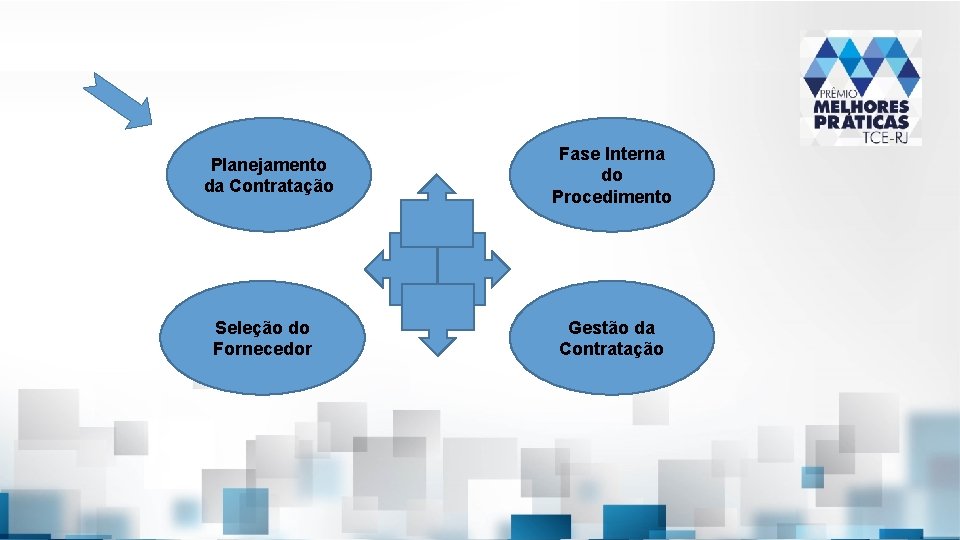 PRÊMIO
MELHORES
PRÁTICAS
TCE-RJ

Planejamento da Contratação

Fase Interna do Procedimento

Seleção do Fornecedor

Gestão da Contratação